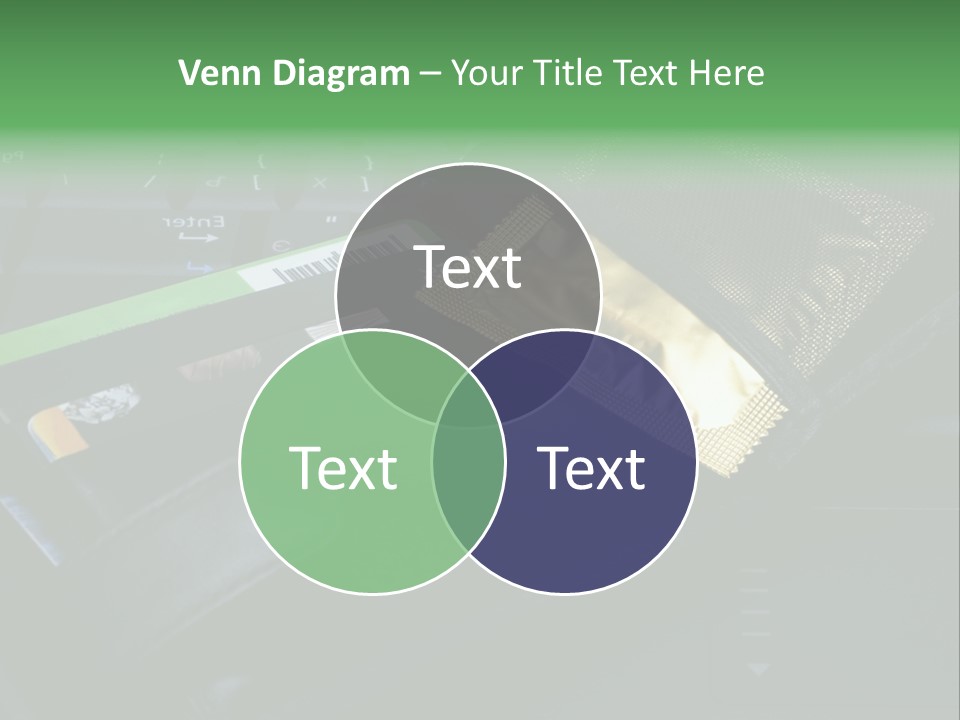 Venn Diagram – Your Title Text Here

Text

Text

Text